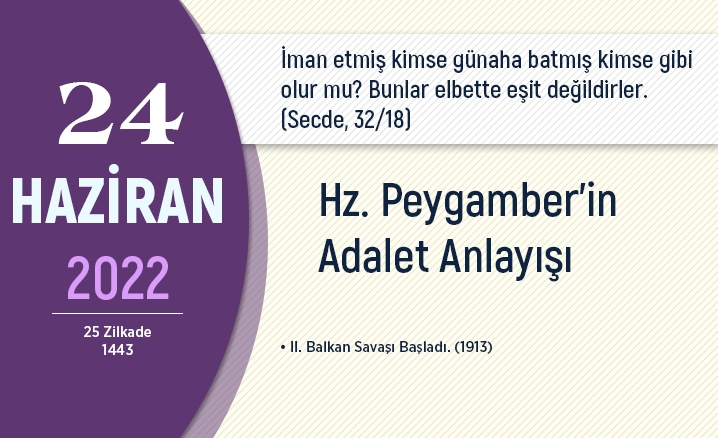 24
HAZİRAN
2022

25 Zilkade
1443

İman etmiş kimse günaha batmış kimse gibi olur mu? Bunlar elbette eşit değildirler. (Secde, 32/18)

Hz. Peygamber'in Adalet Anlayışı

• II. Balkan Savaşı Başladı. (1913)